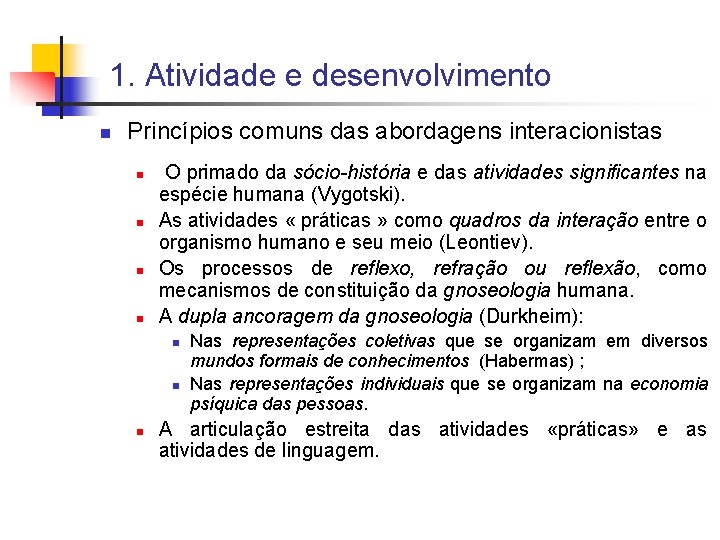 1. Atividade e desenvolvimento

Princípios comuns das abordagens interacionistas

O primado da sócio-história e das atividades significantes na espécie humana (Vygotski).

As atividades « práticas » como quadros da interação entre o organismo humano e seu meio (Leontiev).

Os processos de reflexo, refração ou reflexão, como mecanismos de constituição da gnoseologia humana.

A dupla ancoragem da gnoseologia (Durkheim):

Nas representações coletivas que se organizam em diversos mundos formais de conhecimentos (Habermas) ;

Nas representações individuais que se organizam na economia psíquica das pessoas.

A articulação estreita das atividades «práticas» e as atividades de linguagem.